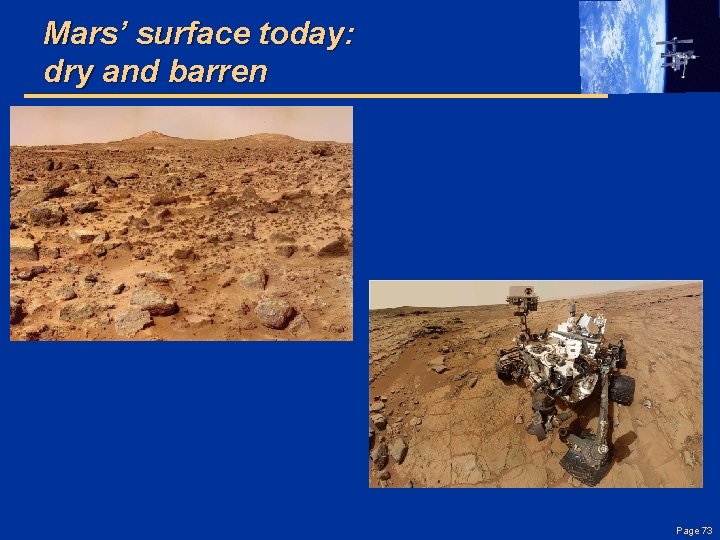 Mars' surface today:
dry and barren

Page 73